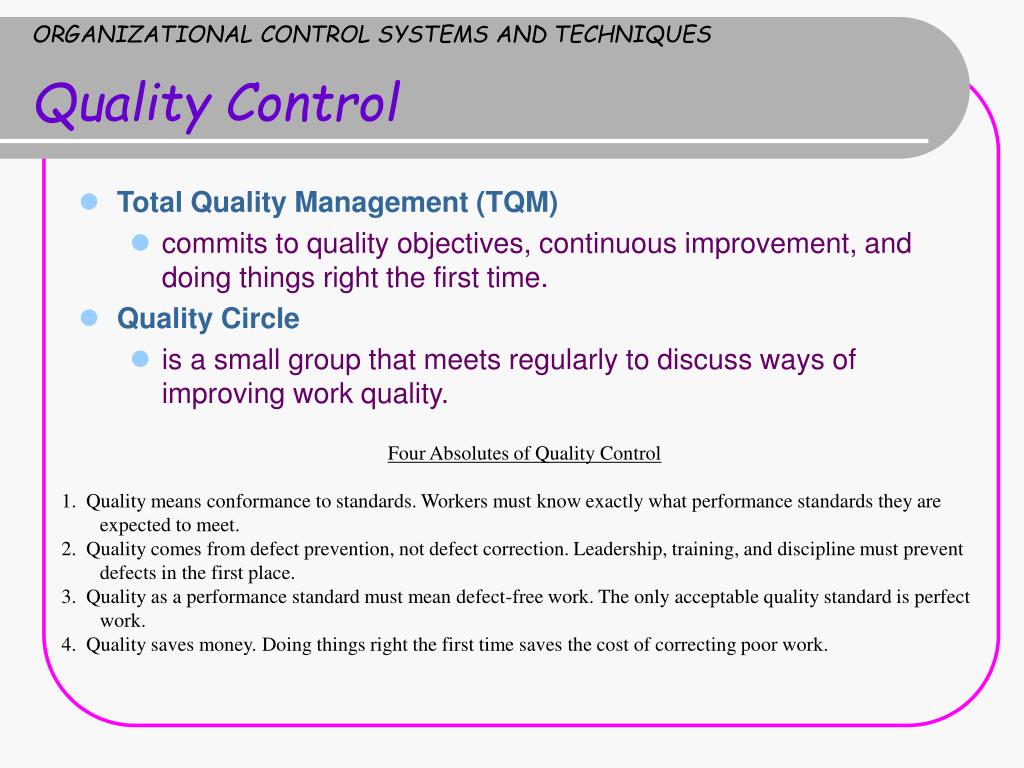 ORGANIZATIONAL CONTROL SYSTEMS AND TECHNIQUES

Quality Control

Total Quality Management (TQM)

commits to quality objectives, continuous improvement, and doing things right the first time.

Quality Circle

is a small group that meets regularly to discuss ways of improving work quality.

Four Absolutes of Quality Control

1. Quality means conformance to standards. Workers must know exactly what performance standards they are expected to meet.
2. Quality comes from defect prevention, not defect correction. Leadership, training, and discipline must prevent defects in the first place.
3. Quality as a performance standard must mean defect-free work. The only acceptable quality standard is perfect work.
4. Quality saves money. Doing things right the first time saves the cost of correcting poor work.